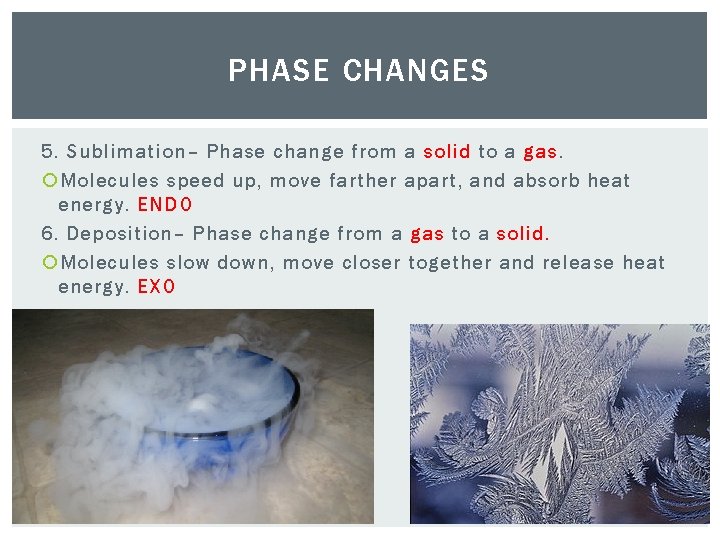 PHASE CHANGES

5. Sublimation– Phase change from a solid to a gas.

Molecules speed up, move farther apart, and absorb heat energy. ENDO

6. Deposition– Phase change from a gas to a solid.

Molecules slow down, move closer together and release heat energy. EXO